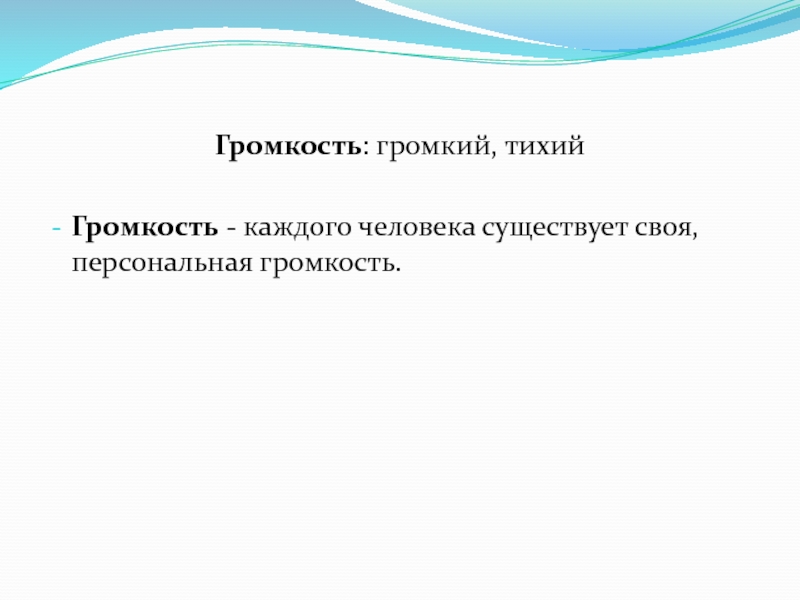 Громкость: громкий, тихий

- Громкость - каждого человека существует своя, персональная громкость.